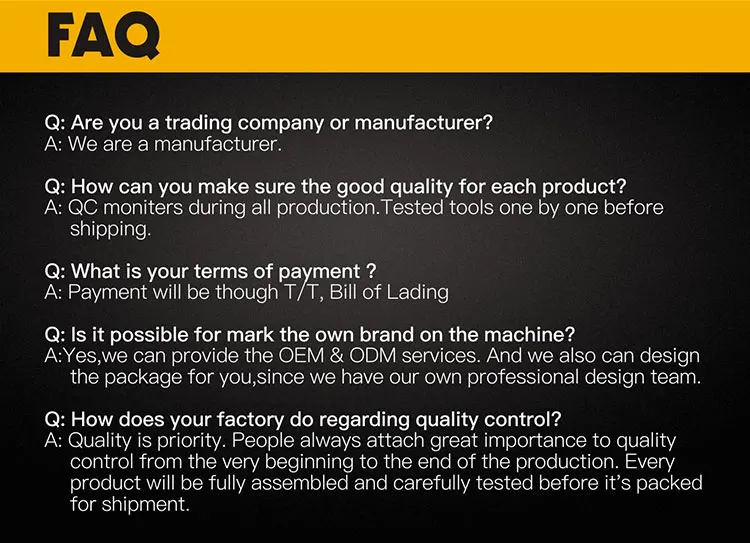 FAQ

Q: Are you a trading company or manufacturer?
A: We are a manufacturer.

Q: How can you make sure the good quality for each product?
A: QC moniters during all production.Tested tools one by one before shipping.

Q: What is your terms of payment ?
A: Payment will be though T/T, Bill of Lading

Q: Is it possible for mark the own brand on the machine?
A:Yes,we can provide the OEM & ODM services. And we also can design the package for you,since we have our own professional design team.

Q: How does your factory do regarding quality control?
A: Quality is priority. People always attach great importance to quality control from the very beginning to the end of the production. Every product will be fully assembled and carefully tested before it's packed for shipment.